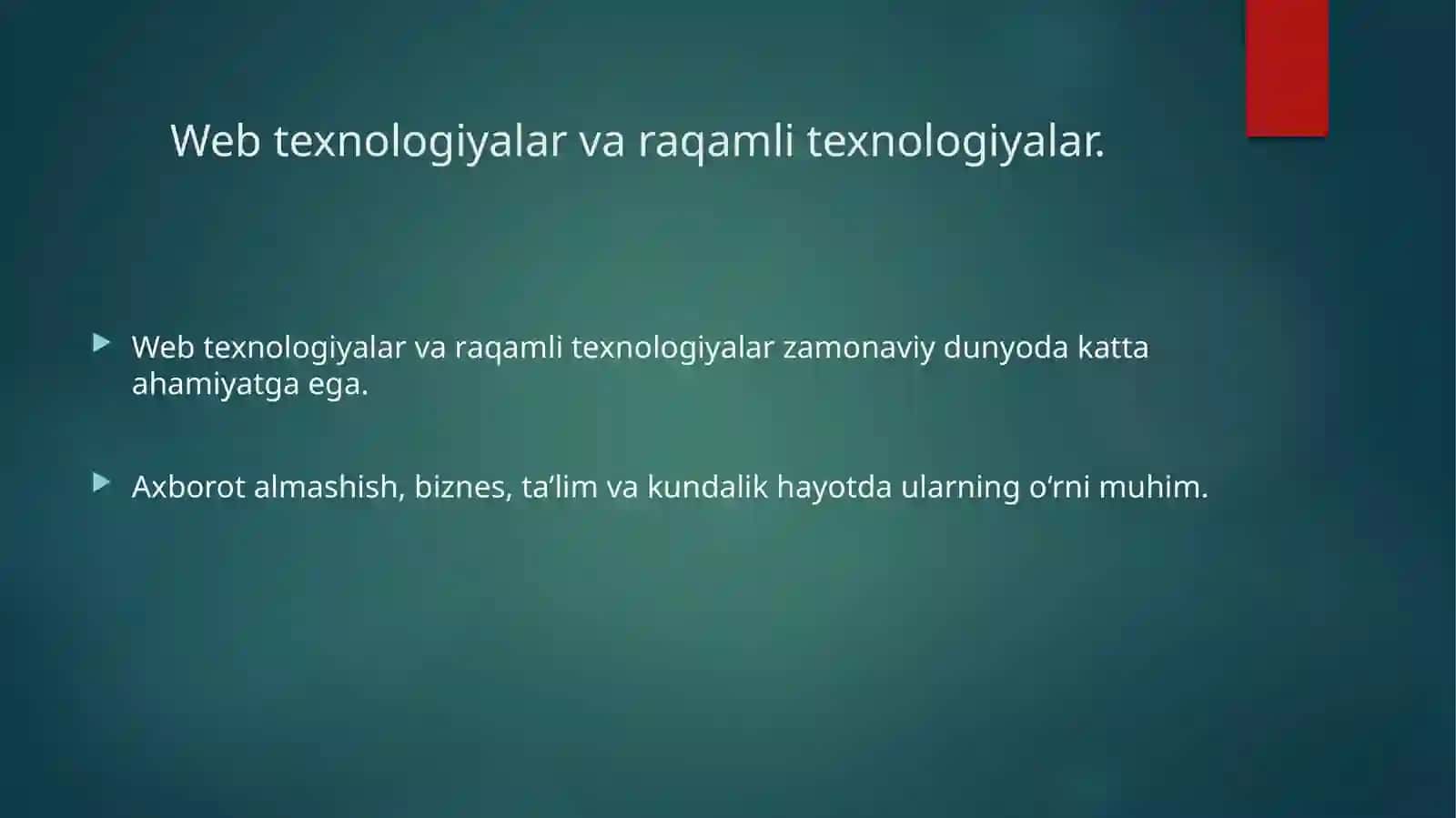 Web texnologiyalar va raqamli texnologiyalar.

Web texnologiyalar va raqamli texnologiyalar zamonaviy dunyoda katta ahamiyatga ega.

Axborot almashish, biznes, ta’lim va kundalik hayotda ularning o‘rni muhim.